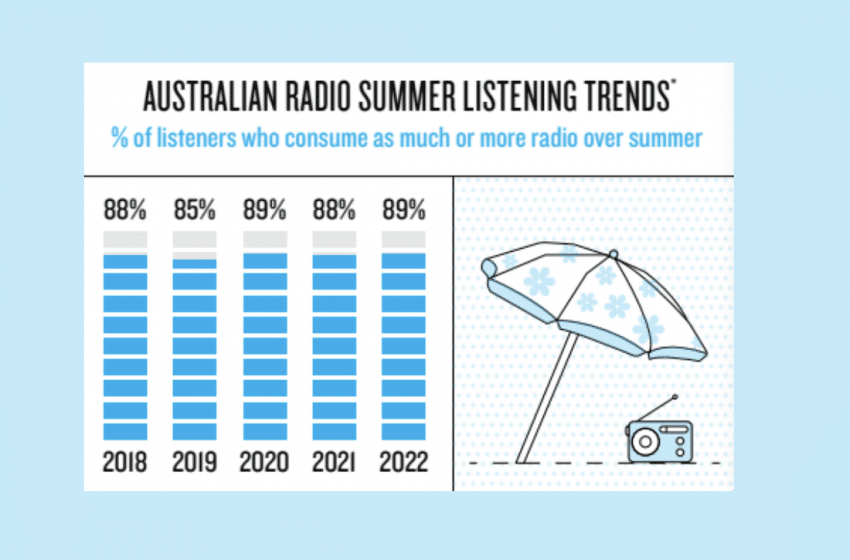 AUSTRALIAN RADIO SUMMER LISTENING TRENDS*
% of listeners who consume as much or more radio over summer

88% 85% 89% 88% 89%

2018 2019 2020 2021 2022